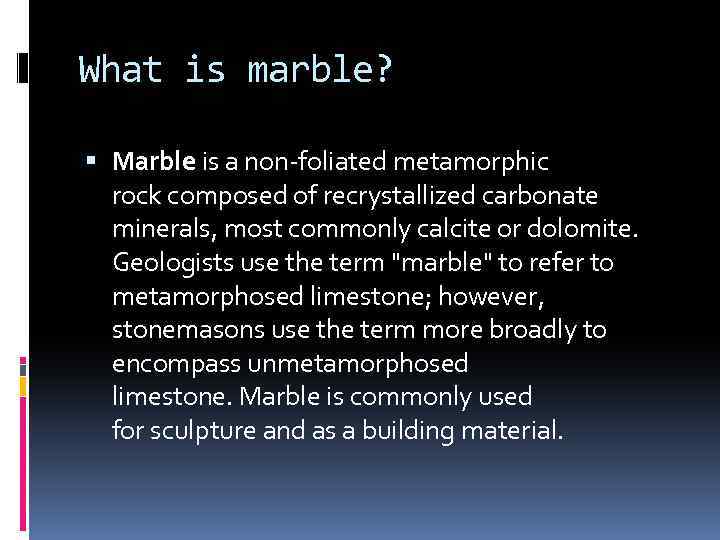 What is marble?

▪ Marble is a non-foliated metamorphic rock composed of recrystallized carbonate minerals, most commonly calcite or dolomite. Geologists use the term "marble" to refer to metamorphosed limestone; however, stonemasons use the term more broadly to encompass unmetamorphosed limestone. Marble is commonly used for sculpture and as a building material.